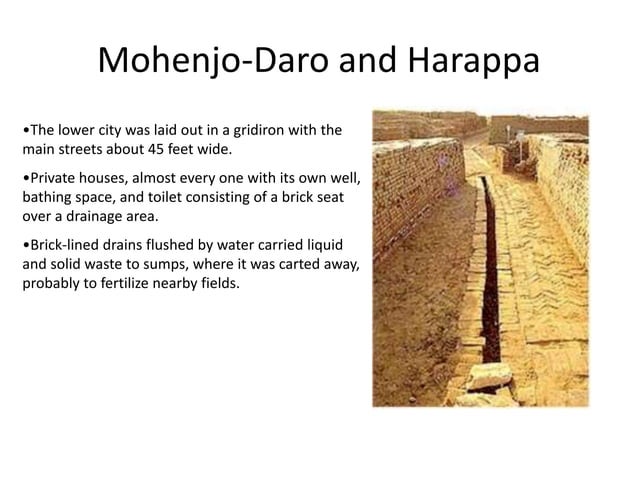 Mohenjo-Daro and Harappa

•The lower city was laid out in a gridiron with the main streets about 45 feet wide.

•Private houses, almost every one with its own well, bathing space, and toilet consisting of a brick seat over a drainage area.

•Brick-lined drains flushed by water carried liquid and solid waste to sumps, where it was carted away, probably to fertilize nearby fields.